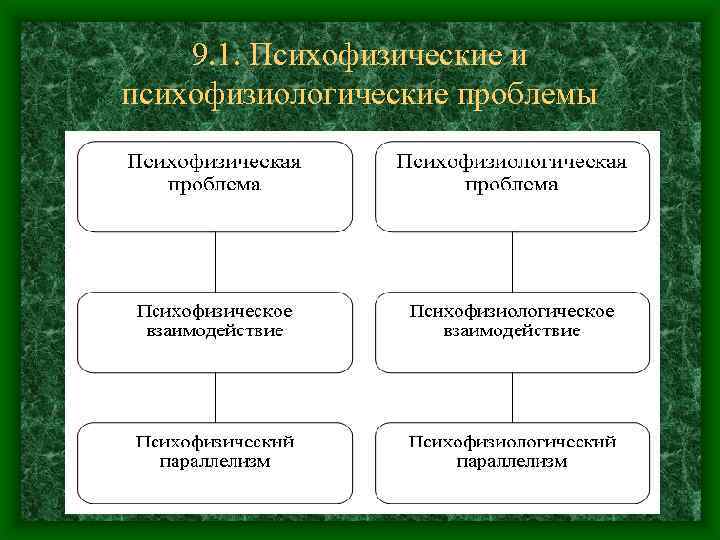 9.1. Психофизические и психофизиологические проблемы

Психофизическая проблема

Психофизическое взаимодействие

Психофизический параллелизм

Психофизиологическая проблема

Психофизиологическое взаимодействие

Психофизиологический параллелизм